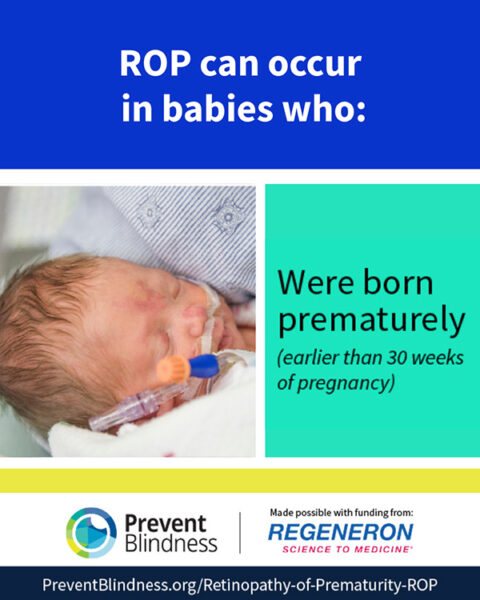 ROP can occur in babies who:

Were born prematurely
(earlier than 30 weeks of pregnancy)

Prevent Blindness

Made possible with funding from:
REGENERON
SCIENCE TO MEDICINE®

PreventBlindness.org/Retinopathy-of-Prematurity-ROP